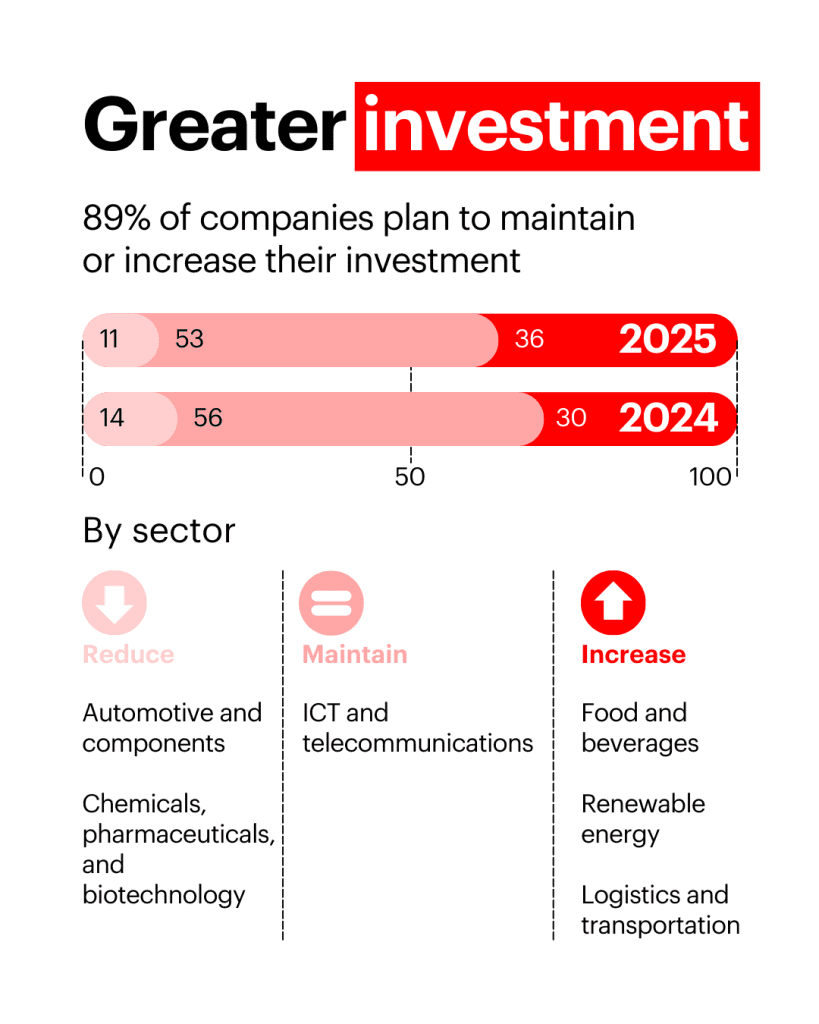 Greater investment

89% of companies plan to maintain or increase their investment

11 53 36 2025

14 56 30 2024

0 50 100

By sector

Reduce

Automotive and components

Chemicals, pharmaceuticals, and biotechnology

Maintain

ICT and telecommunications

Increase

Food and beverages

Renewable energy

Logistics and transportation